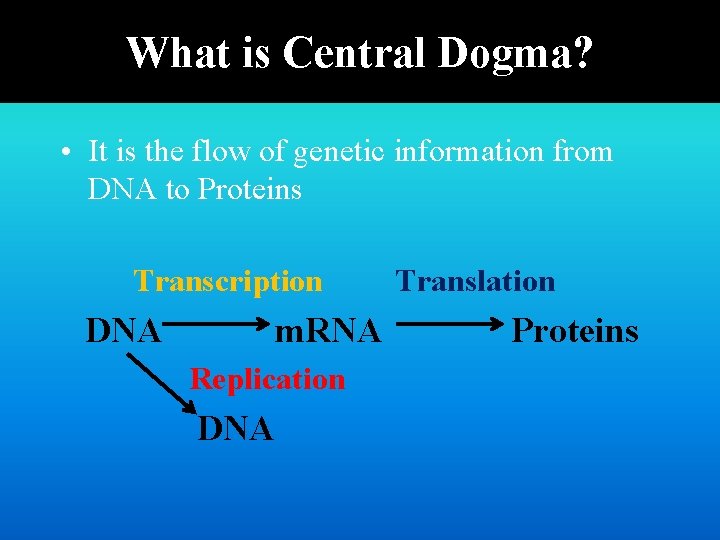 What is Central Dogma?

• It is the flow of genetic information from DNA to Proteins

Transcription

Translation

DNA

mRNA

Proteins

Replication

DNA